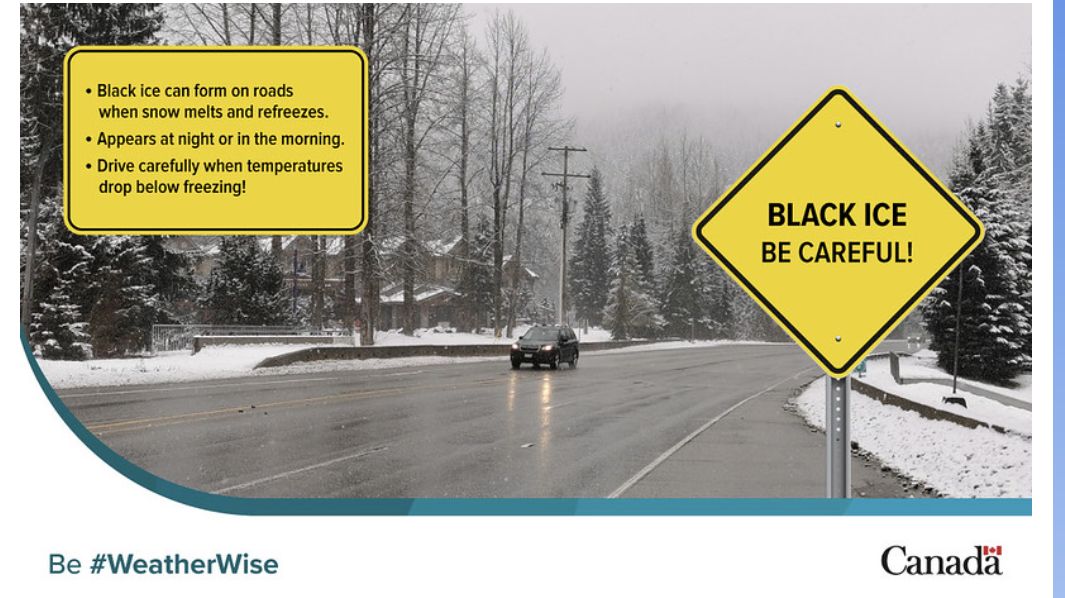 • Black ice can form on roads when snow melts and refreezes.
• Appears at night or in the morning.
• Drive carefully when temperatures drop below freezing!

BLACK ICE
BE CAREFUL!

Be #WeatherWise

Canada